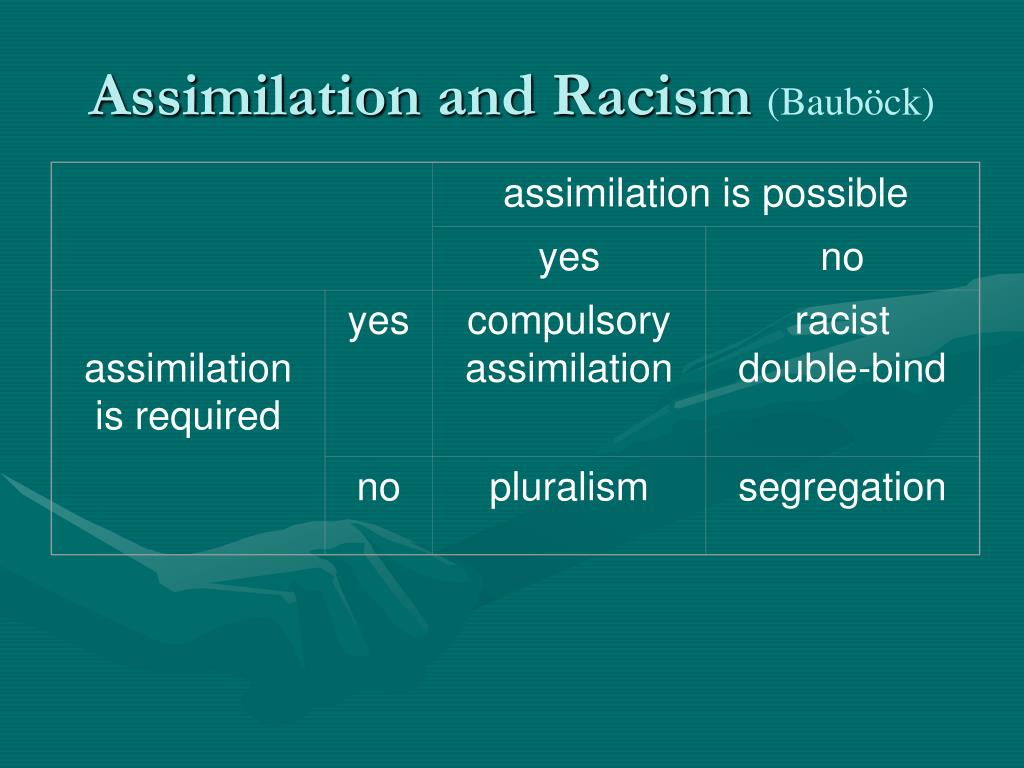 Assimilation and Racism (Bauböck)

| | | assimilation is possible | |
|---|---|---|---|
| | | yes | no |
| assimilation is required | yes | compulsory assimilation | racist double-bind |
| | no | pluralism | segregation |